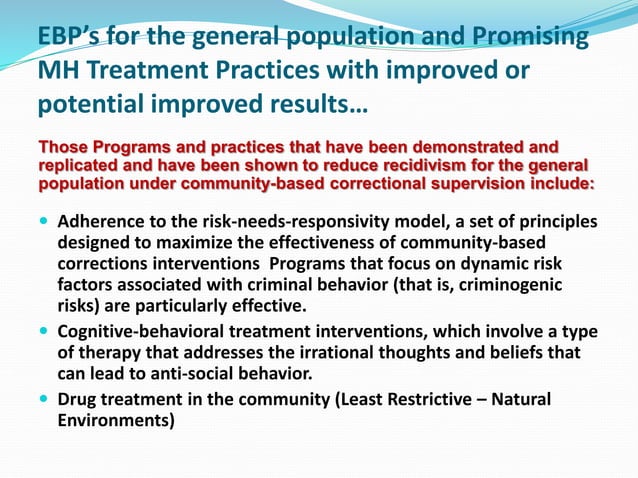 EBP's for the general population and Promising MH Treatment Practices with improved or potential improved results…

Those Programs and practices that have been demonstrated and replicated and have been shown to reduce recidivism for the general population under community-based correctional supervision include:

- Adherence to the risk-needs-responsivity model, a set of principles designed to maximize the effectiveness of community-based corrections interventions  Programs that focus on dynamic risk factors associated with criminal behavior (that is, criminogenic risks) are particularly effective.
- Cognitive-behavioral treatment interventions, which involve a type of therapy that addresses the irrational thoughts and beliefs that can lead to anti-social behavior.
- Drug treatment in the community (Least Restrictive – Natural Environments)